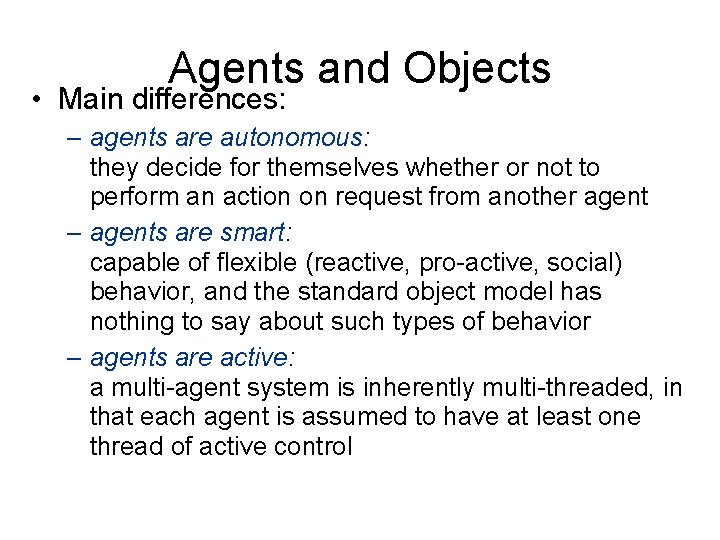 Agents and Objects

• Main differences:

– agents are autonomous:
they decide for themselves whether or not to perform an action on request from another agent

– agents are smart:
capable of flexible (reactive, pro-active, social) behavior, and the standard object model has nothing to say about such types of behavior

– agents are active:
a multi-agent system is inherently multi-threaded, in that each agent is assumed to have at least one thread of active control